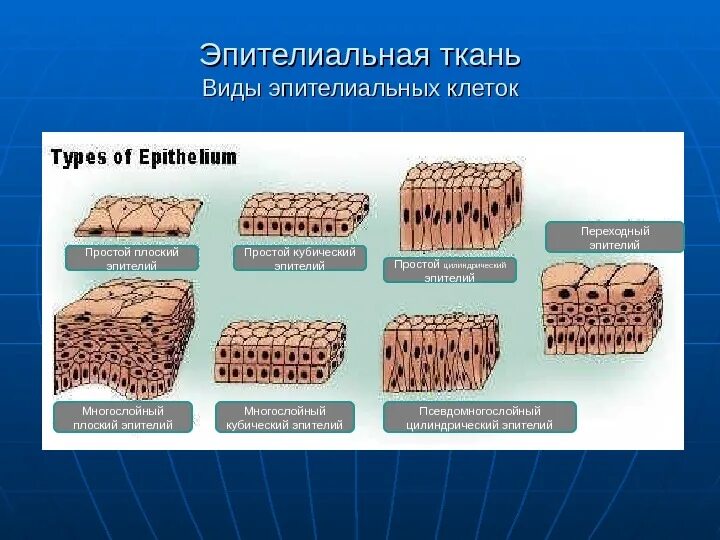 Эпителиальная ткань
Виды эпителиальных клеток

Types of Epithelium

Простой плоский эпителий

Простой кубический эпителий

Простой цилиндрический эпителий

Переходный эпителий

Многослойный плоский эпителий

Многослойный кубический эпителий

Псевдомногослойный цилиндрический эпителий